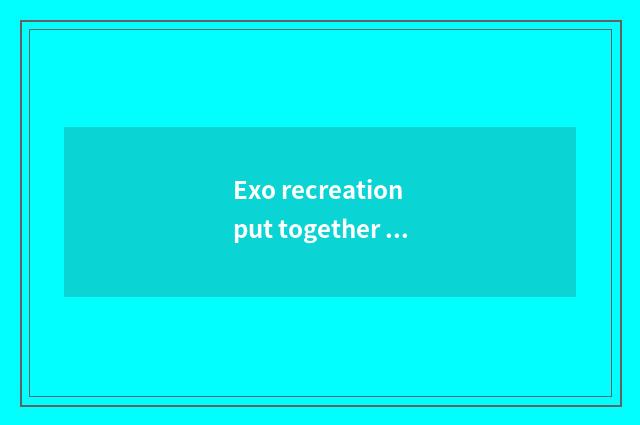 Exo recreation
put together ...